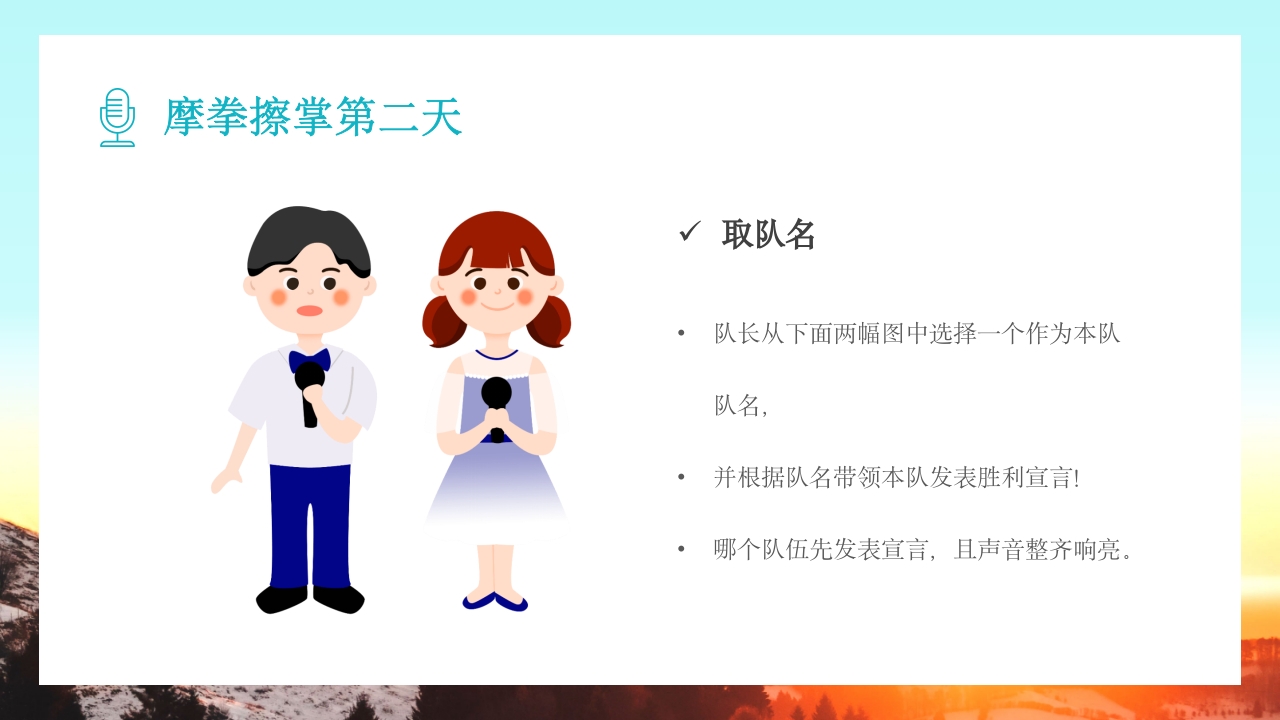 摩拳擦掌第二天

✓ 取队名

• 队长从下面两幅图中选择一个作为本队队名,

• 并根据队名带领本队发表胜利宣言!

• 哪个队伍先发表宣言,且声音整齐响亮。